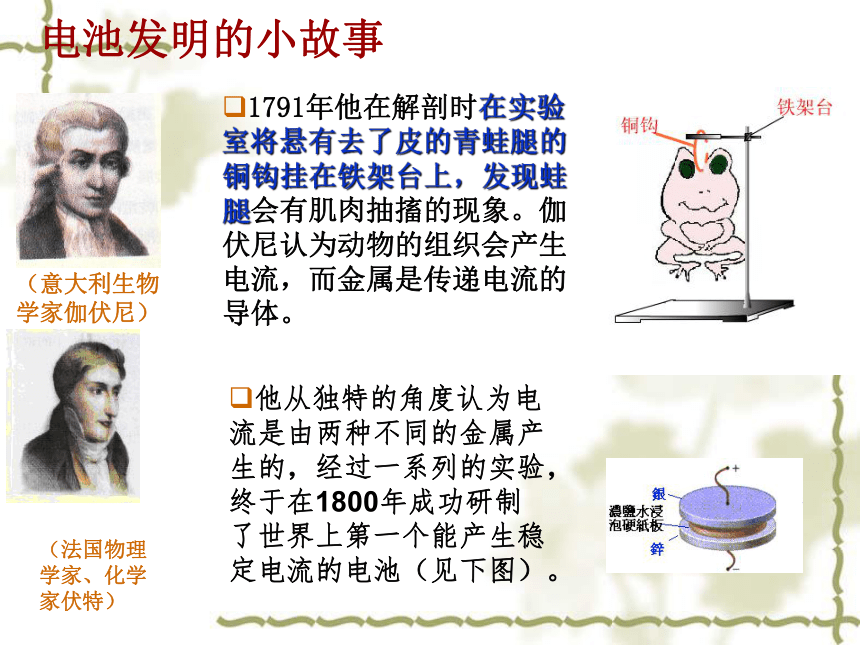 电池发明的小故事

（意大利生物学家伽伏尼）

❑1791年他在解剖时在实验室将悬有去了皮的青蛙腿的铜钩挂在铁架台上，发现蛙腿会有肌肉抽搐的现象。伽伏尼认为动物的组织会产生电流，而金属是传递电流的导体。

铜钩

铁架台

（法国物理学家、化学家伏特）

❑他从独特的角度认为电流是由两种不同的金属产生的，经过一系列的实验，终于在1800年成功研制了世界上第一个能产生稳定电流的电池（见下图）。

+

銀

濃鹽水浸泡硬紙板

鋅

−